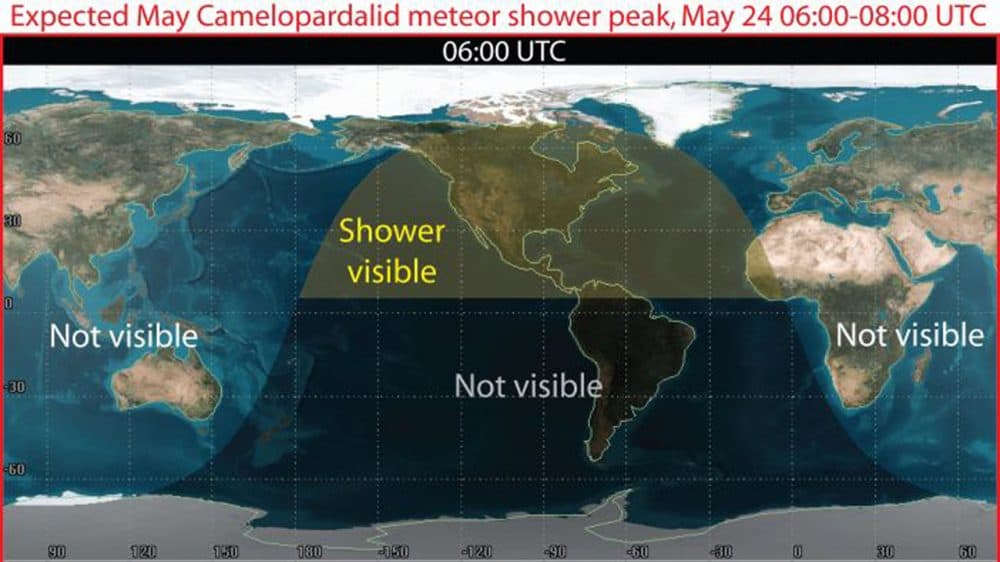 Expected May Camelopardalid meteor shower peak, May 24 06:00-08:00 UTC

06:00 UTC

60
30
0
-30
-60

Shower visible

Not visible

Not visible

Not visible

90 120 150 180 -150 -120 -90 -60 -30 0 30 60